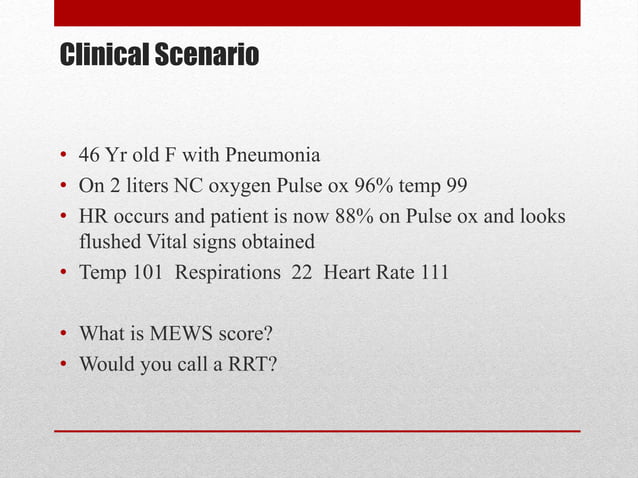 Clinical Scenario

• 46 Yr old F with Pneumonia
• On 2 liters NC oxygen Pulse ox 96% temp 99
• HR occurs and patient is now 88% on Pulse ox and looks flushed Vital signs obtained
• Temp 101 Respirations 22 Heart Rate 111

• What is MEWS score?
• Would you call a RRT?